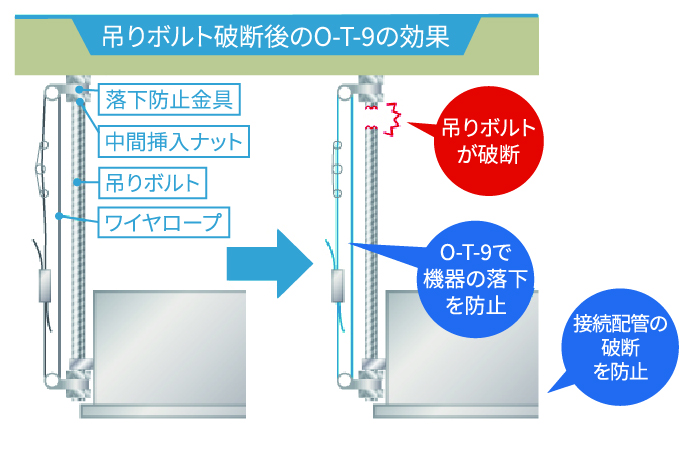 吊りボルト破断後のO-T-9の効果

落下防止金具

中間挿入ナット

吊りボルト

ワイヤロープ

吊りボルトが破断

O-T-9で機器の落下を防止

接続配管の破断を防止